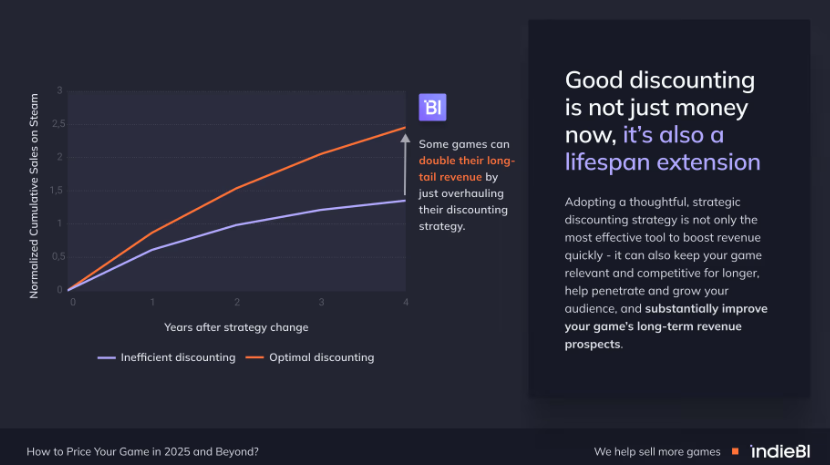 Normalized Cumulative Sales on Steam

3
2,5
2
1,5
1
0,5
0

0 1 2 3 4

Years after strategy change

Inefficient discounting
Optimal discounting

BI

Some games can double their long-tail revenue by just overhauling their discounting strategy.

Good discounting is not just money now, it's also a lifespan extension

Adopting a thoughtful, strategic discounting strategy is not only the most effective tool to boost revenue quickly - it can also keep your game relevant and competitive for longer, help penetrate and grow your audience, and substantially improve your game's long-term revenue prospects.

How to Price Your Game in 2025 and Beyond?

We help sell more games

indieBI